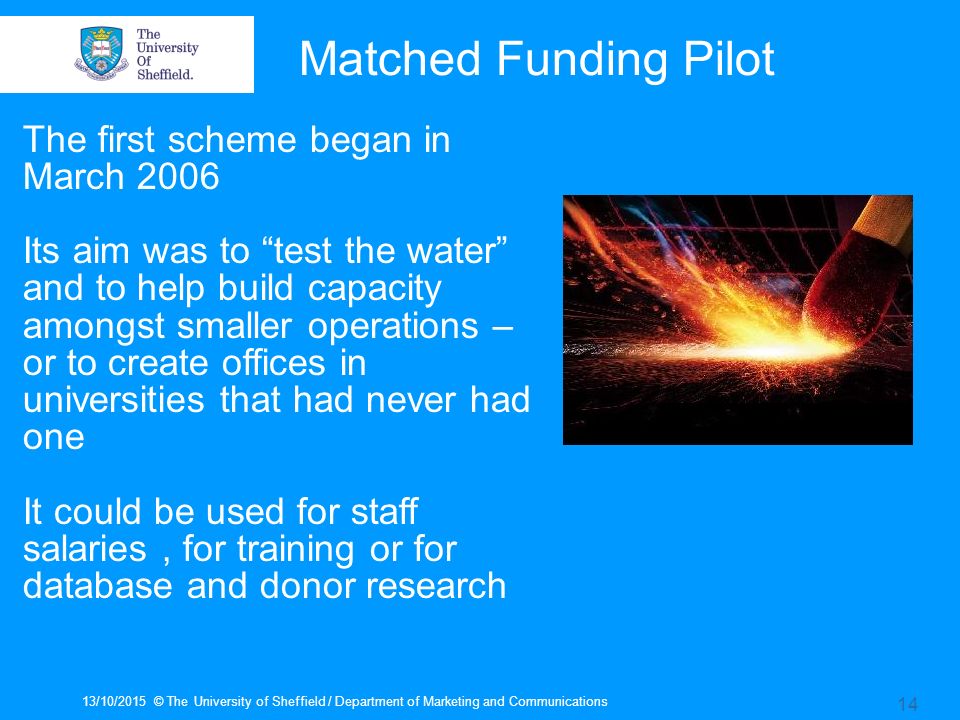 The University Of Sheffield.

Matched Funding Pilot

The first scheme began in March 2006

Its aim was to “test the water” and to help build capacity amongst smaller operations – or to create offices in universities that had never had one

It could be used for staff salaries , for training or for database and donor research

13/10/2015 © The University of Sheffield / Department of Marketing and Communications

14